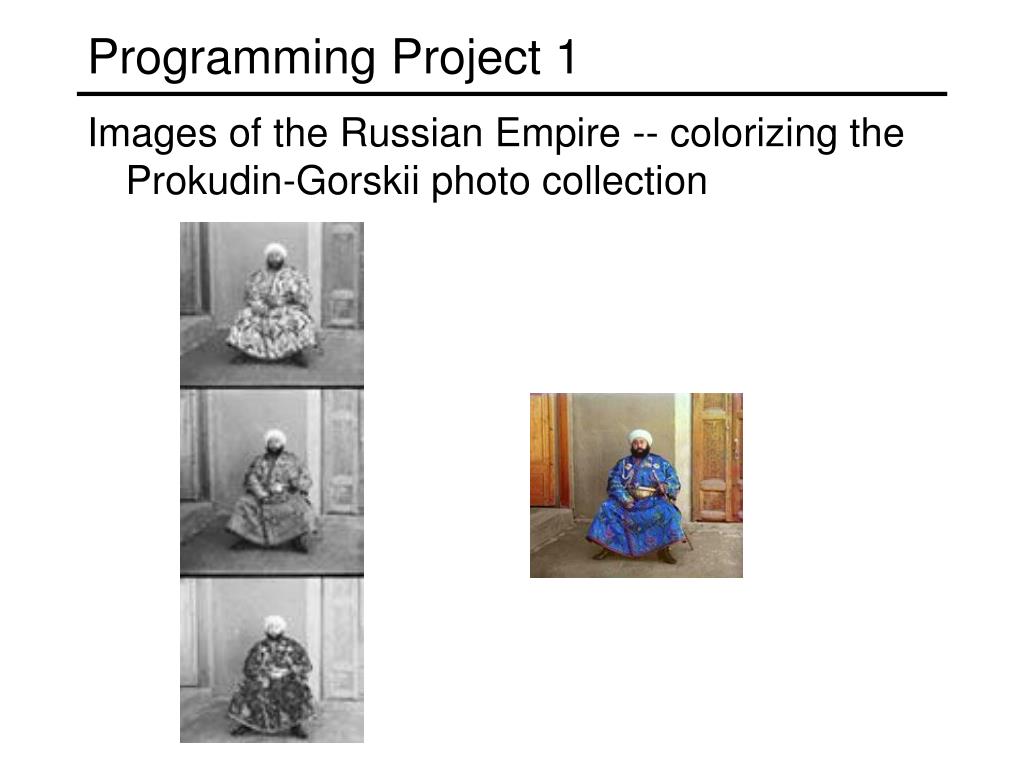 Programming Project 1

Images of the Russian Empire -- colorizing the Prokudin-Gorskii photo collection